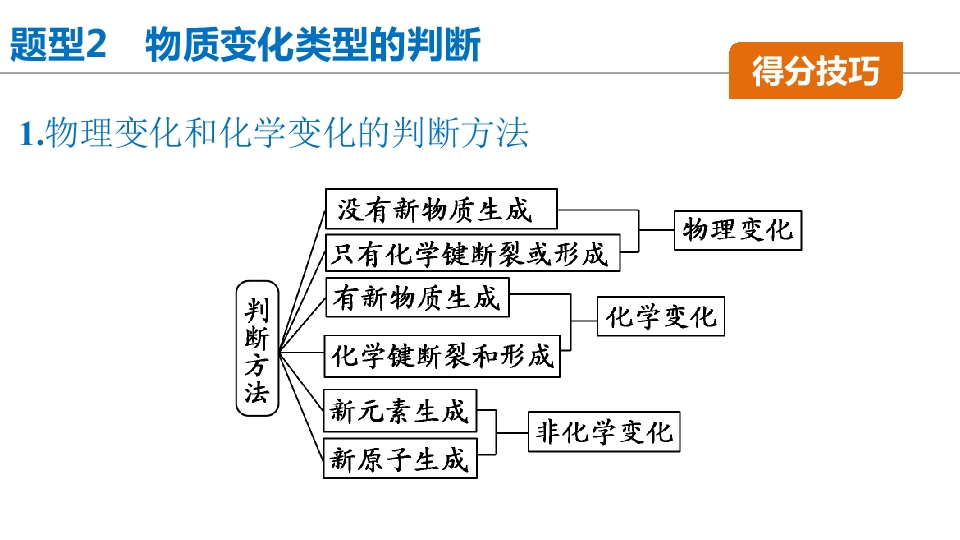 题型2 物质变化类型的判断

得分技巧

1.物理变化和化学变化的判断方法

判断方法

没有新物质生成

只有化学键断裂或形成

物理变化

有新物质生成

化学键断裂和形成

化学变化

新元素生成

新原子生成

非化学变化